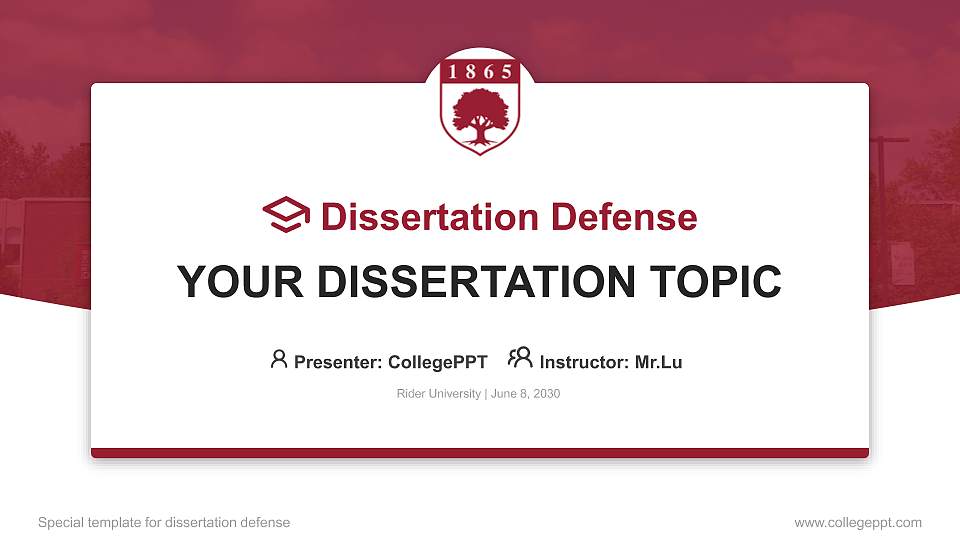 1865

Dissertation Defense

YOUR DISSERTATION TOPIC

Presenter: CollegePPT Instructor: Mr.Lu

Rider University | June 8, 2030

Special template for dissertation defense

www.collegeppt.com